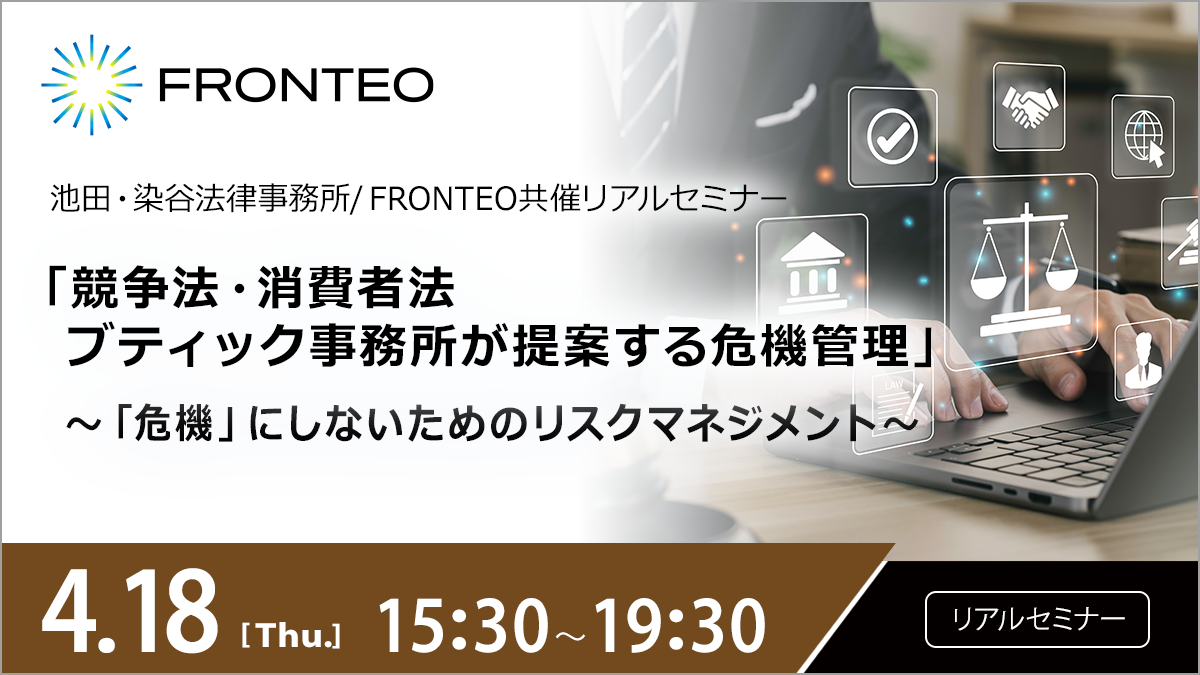 FRONTEO

池田・染谷法律事務所/ FRONTEO共催リアルセミナー

「競争法・消費者法
ブティック事務所が提案する危機管理」

～「危機」にしないためのリスクマネジメント～

LAW

4.18 [Thu.] 15:30～19:30

リアルセミナー